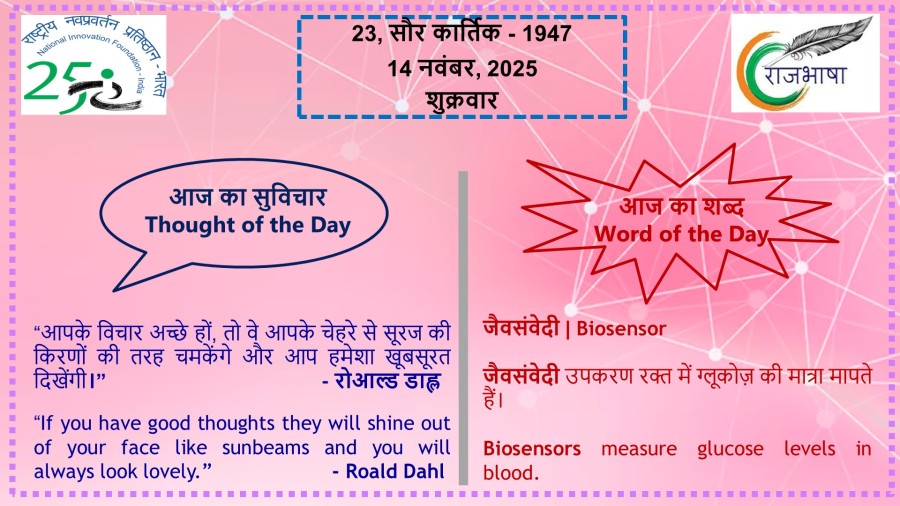 राष्ट्रीय नवप्रवर्तन प्रतिष्ठान - भारत
National Innovation Foundation - India
25

23, सौर कार्तिक - 1947
14 नवंबर, 2025
शुक्रवार

राजभाषा

आज का सुविचार
Thought of the Day

“आपके विचार अच्छे हों, तो वे आपके चेहरे से सूरज की किरणों की तरह चमकेंगे और आप हमेशा खूबसूरत दिखेंगी।” - रोआल्ड डाह्ल

“If you have good thoughts they will shine out of your face like sunbeams and you will always look lovely.” - Roald Dahl

आज का शब्द
Word of the Day

जैवसंवेदी | Biosensor

जैवसंवेदी उपकरण रक्त में ग्लूकोज़ की मात्रा मापते हैं।

Biosensors measure glucose levels in blood.